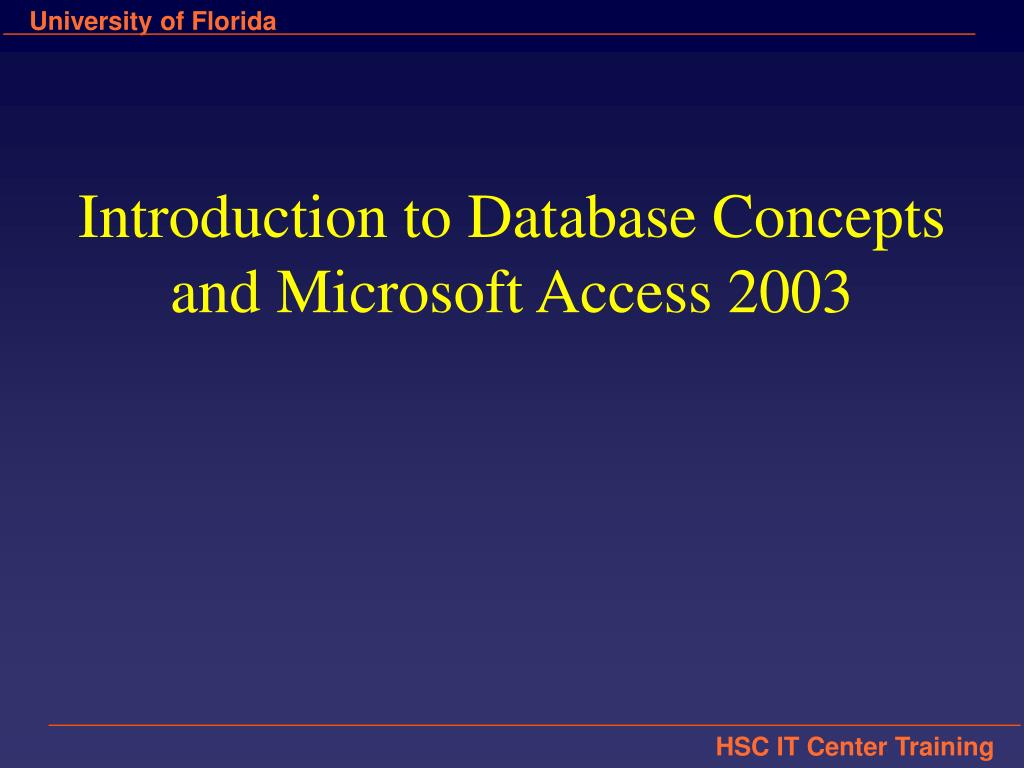 University of Florida

Introduction to Database Concepts and Microsoft Access 2003

HSC IT Center Training